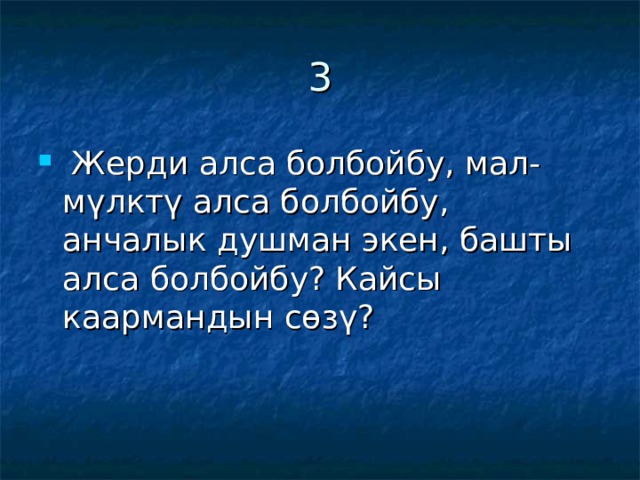 3

Жерди алса болбойбу, мал-мүлктү алса болбойбу, анчалык душман экен, башты алса болбойбу? Кайсы каармандын сөзү?